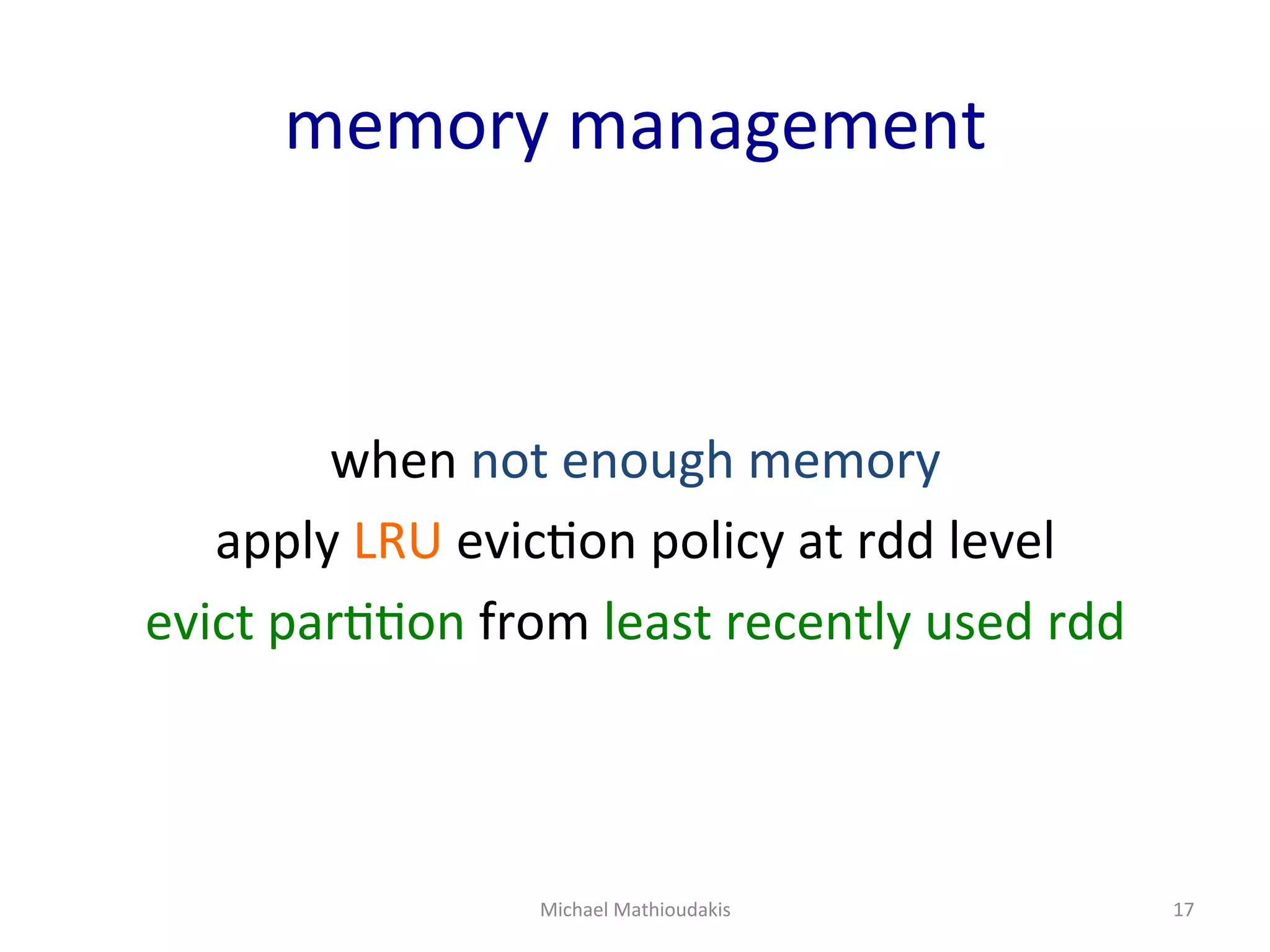 memory management

when not enough memory
apply LRU eviction policy at rdd level
evict partition from least recently used rdd

Michael Mathioudakis

17